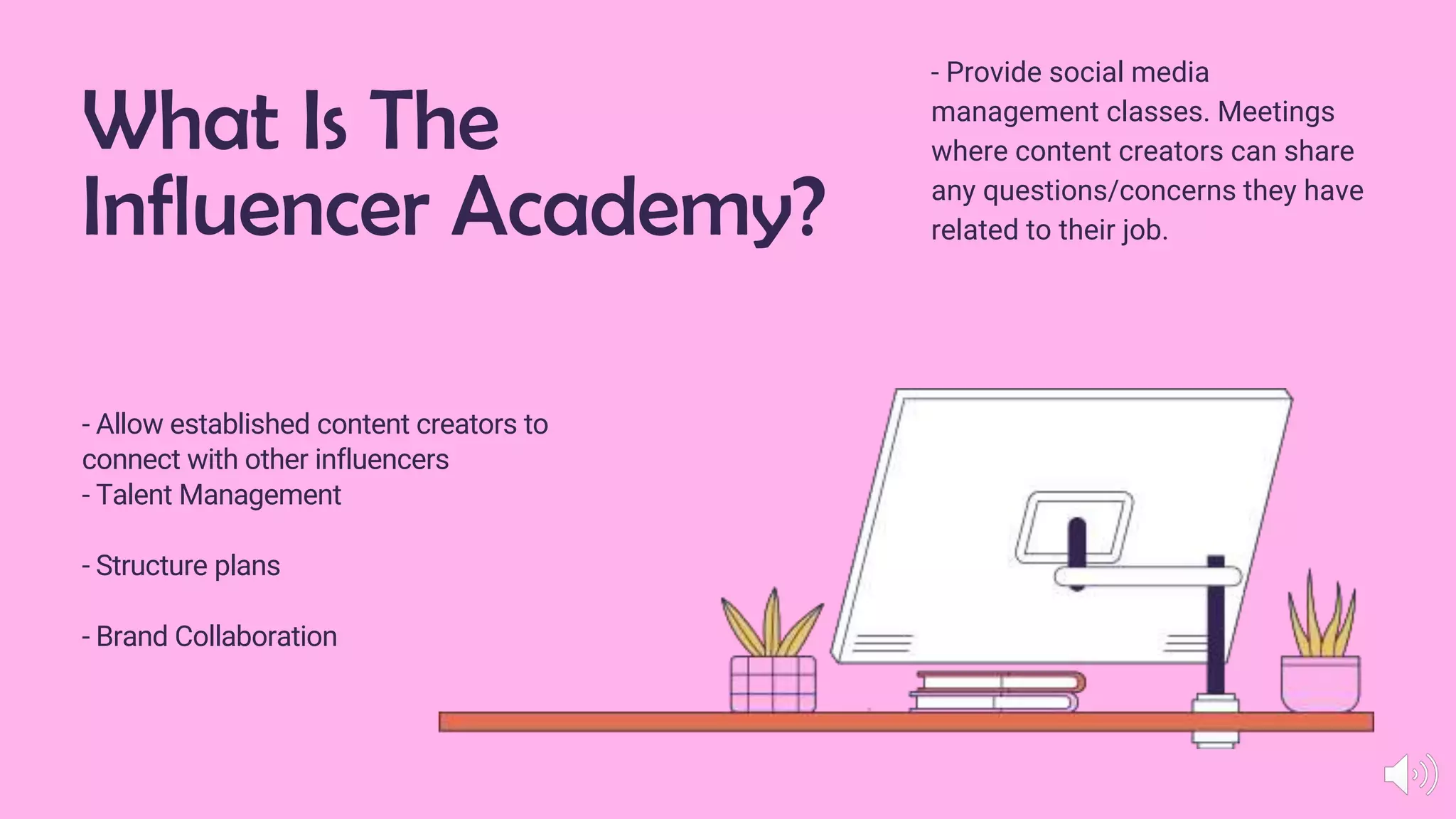 What Is The Influencer Academy?

- Provide social media management classes. Meetings where content creators can share any questions/concerns they have related to their job.

- Allow established content creators to connect with other influencers
- Talent Management

- Structure plans

- Brand Collaboration